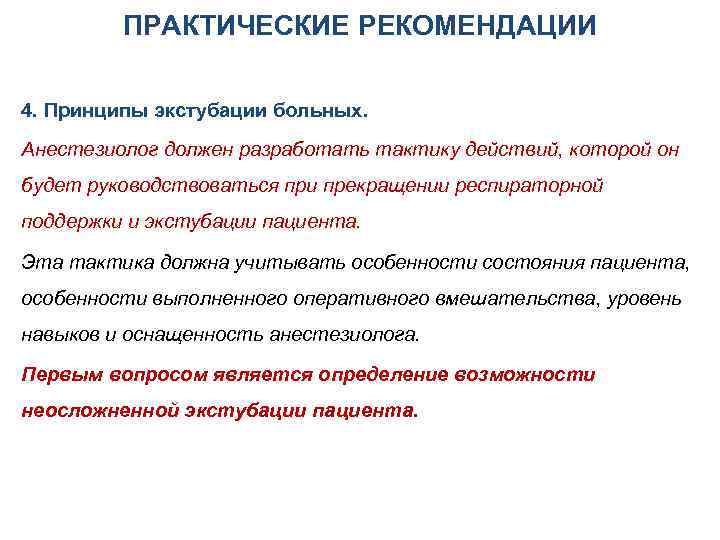 ПРАКТИЧЕСКИЕ РЕКОМЕНДАЦИИ

4. Принципы экстубации больных.

Анестезиолог должен разработать тактику действий, которой он будет руководствоваться при прекращении респираторной поддержки и экстубации пациента.

Эта тактика должна учитывать особенности состояния пациента, особенности выполненного оперативного вмешательства, уровень навыков и оснащенность анестезиолога.

Первым вопросом является определение возможности неосложненной экстубации пациента.